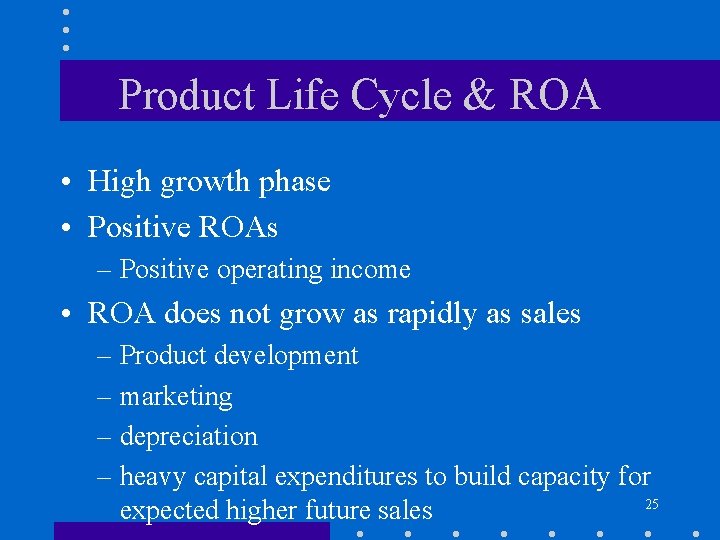 Product Life Cycle & ROA

• High growth phase
• Positive ROAs
– Positive operating income
• ROA does not grow as rapidly as sales
– Product development
– marketing
– depreciation
– heavy capital expenditures to build capacity for expected higher future sales

25